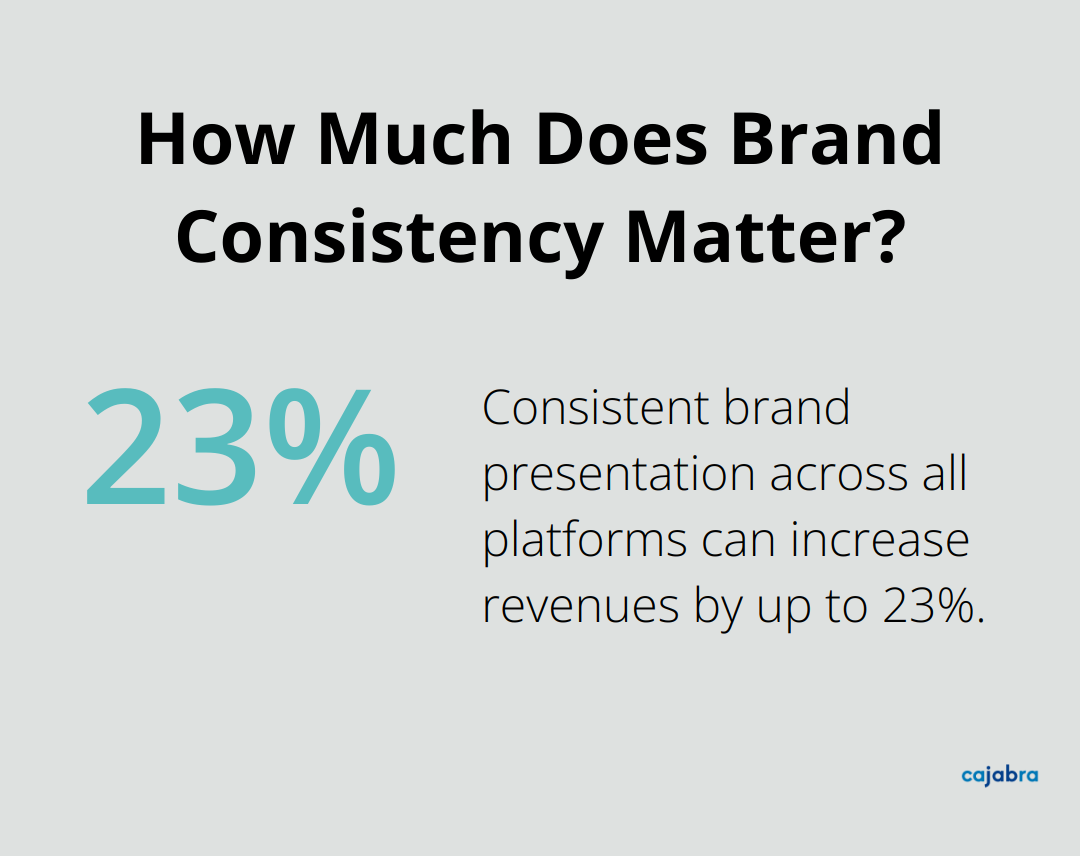 How Much Does Brand Consistency Matter?

23%

Consistent brand presentation across all platforms can increase revenues by up to 23%.

cajabra